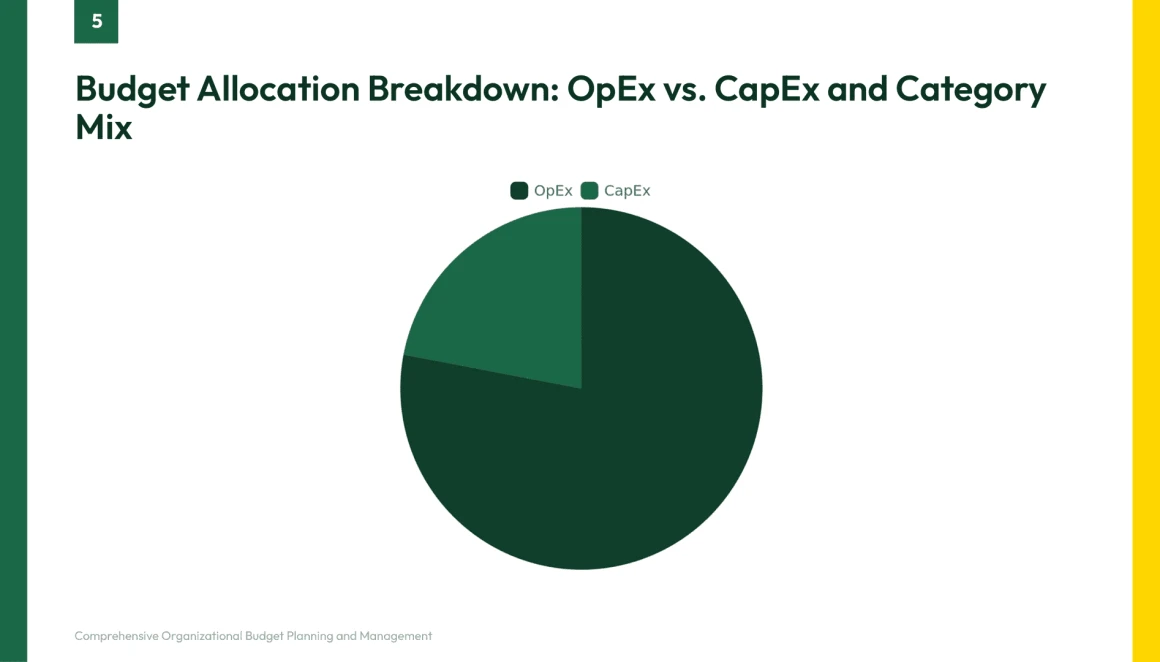 5

Budget Allocation Breakdown: OpEx vs. CapEx and Category Mix

OpEx CapEx

Comprehensive Organizational Budget Planning and Management